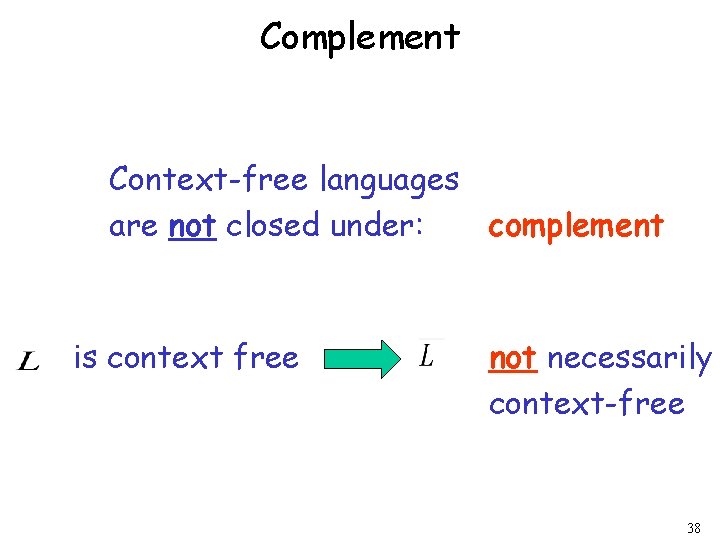 Complement

Context-free languages are not closed under: complement

$L$ is context free $\overline{L}$ not necessarily context-free

38